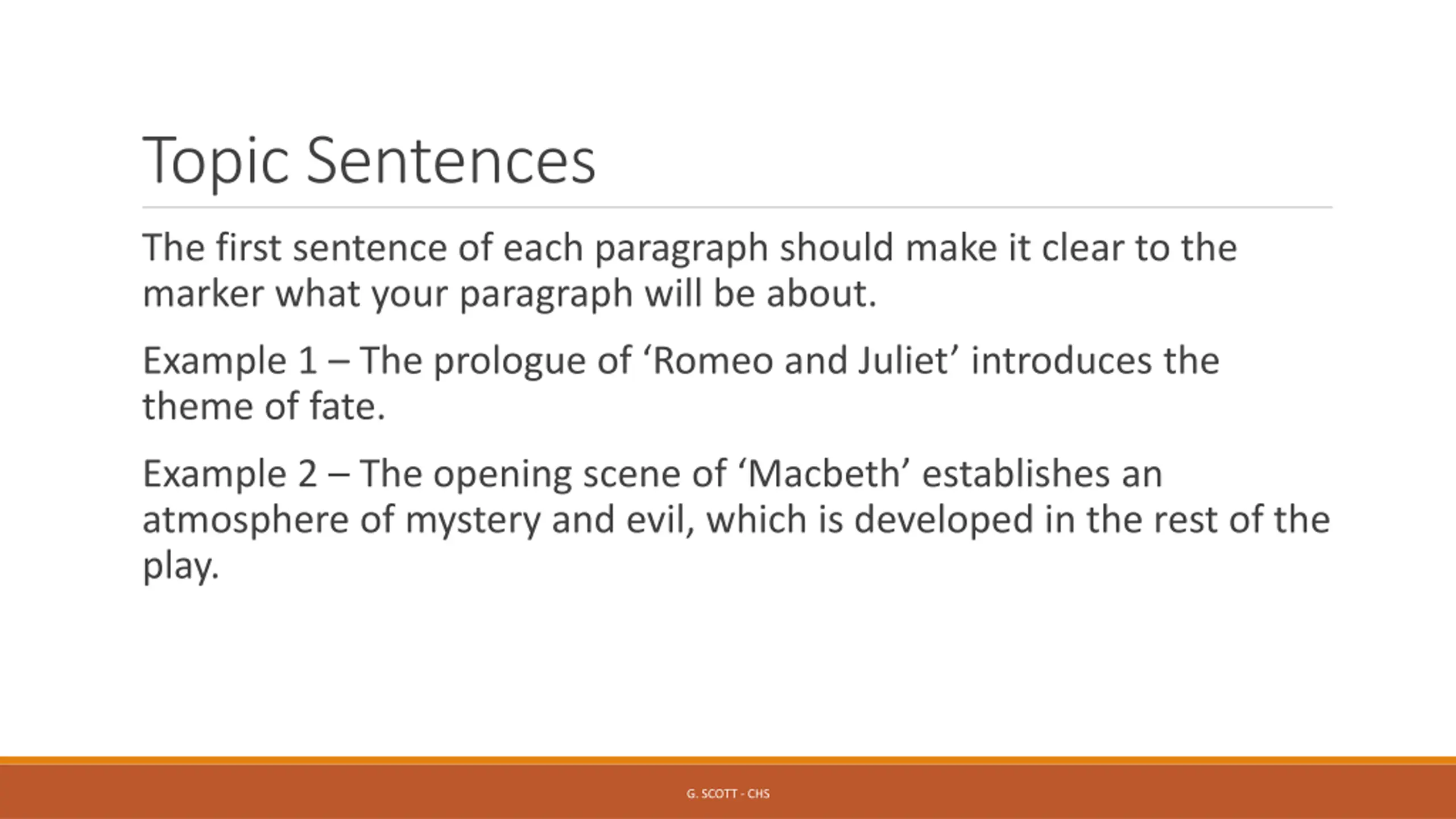 Topic Sentences

The first sentence of each paragraph should make it clear to the marker what your paragraph will be about.

Example 1 – The prologue of ‘Romeo and Juliet’ introduces the theme of fate.

Example 2 – The opening scene of ‘Macbeth’ establishes an atmosphere of mystery and evil, which is developed in the rest of the play.

G. SCOTT - CHS